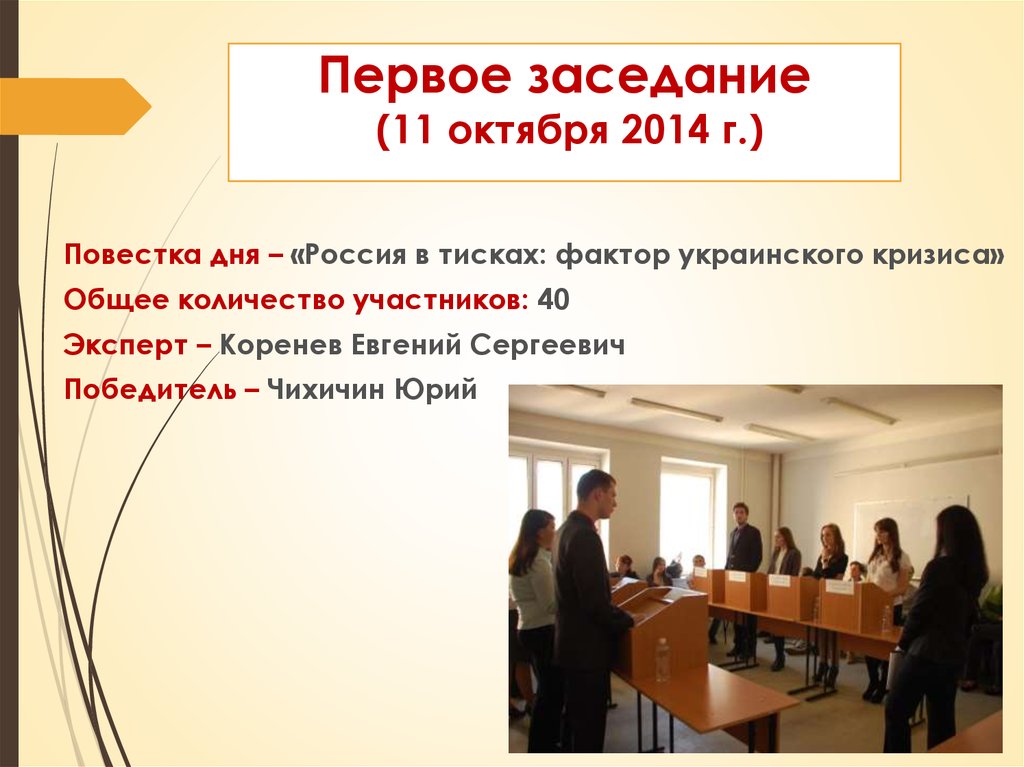 Первое заседание
(11 октября 2014 г.)

Повестка дня – «Россия в тисках: фактор украинского кризиса»
Общее количество участников: 40
Эксперт – Коренев Евгений Сергеевич
Победитель – Чихичин Юрий